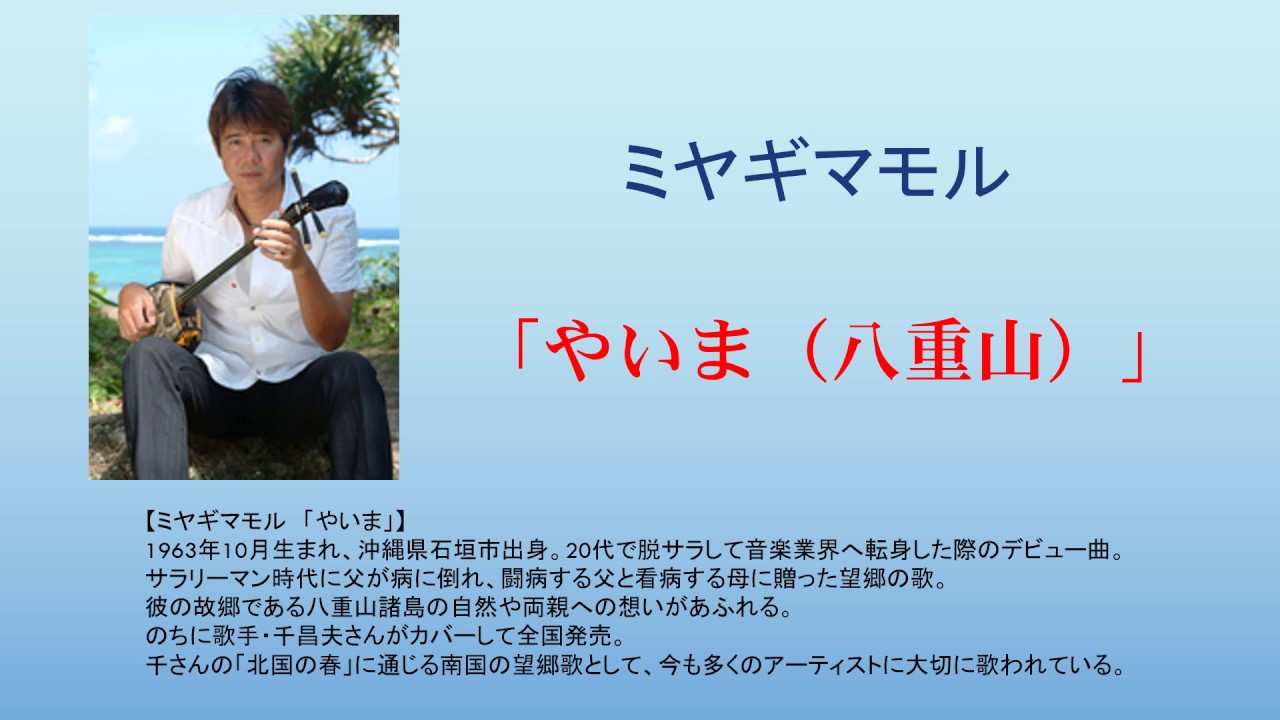 ミヤギマモル

「やいま（八重山）」

【ミヤギマモル 「やいま」】
1963年10月生まれ、沖縄県石垣市出身。20代で脱サラして音楽業界へ転身した際のデビュー曲。
サラリーマン時代に父が病に倒れ、闘病する父と看病する母に贈った望郷の歌。
彼の故郷である八重山諸島の自然や両親への想いがあふれる。
のちに歌手・千昌夫さんがカバーして全国発売。
千さんの「北国の春」に通じる南国の望郷歌として、今も多くのアーティストに大切に歌われている。